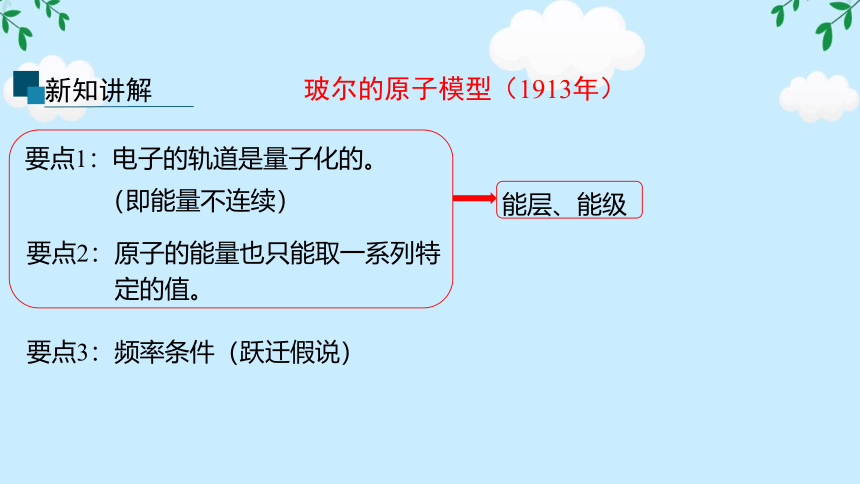 新知讲解

玻尔的原子模型（1913年）

要点1：电子的轨道是量子化的。
（即能量不连续）

要点2：原子的能量也只能取一系列特定的值。

能层、能级

要点3：频率条件（跃迁假说）